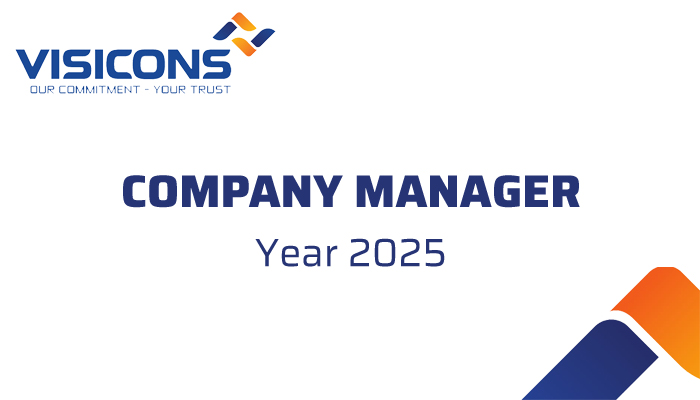 VISICONS
OUR COMMITMENT - YOUR TRUST

COMPANY MANAGER
Year 2025